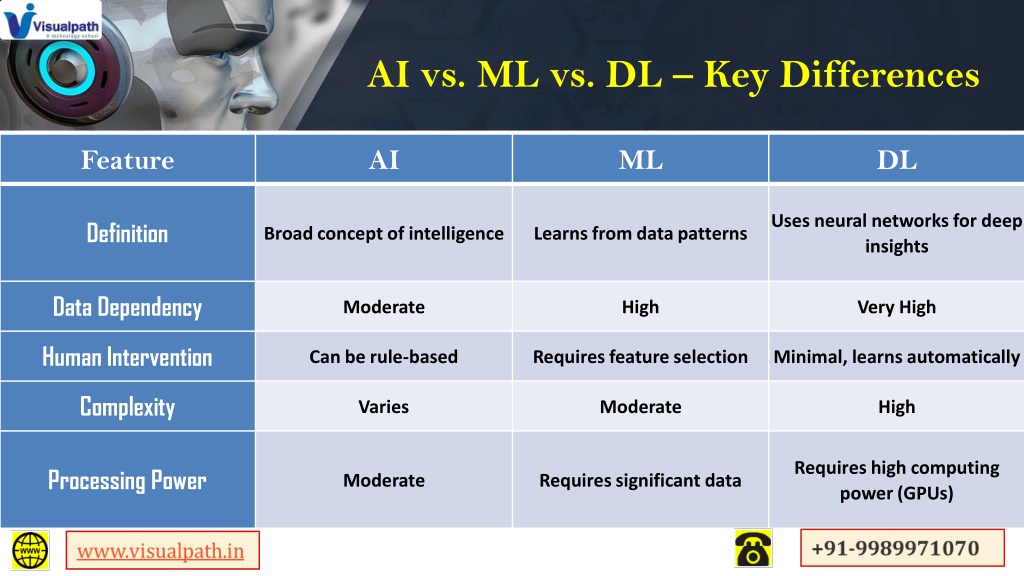 Visualpath
A technology school

AI vs. ML vs. DL – Key Differences

| Feature | AI | ML | DL |
|---|---|---|---|
| Definition | Broad concept of intelligence | Learns from data patterns | Uses neural networks for deep insights |
| Data Dependency | Moderate | High | Very High |
| Human Intervention | Can be rule-based | Requires feature selection | Minimal, learns automatically |
| Complexity | Varies | Moderate | High |
| Processing Power | Moderate | Requires significant data | Requires high computing power (GPUs) |

WWW
www.visualpath.in

+91-9989971070